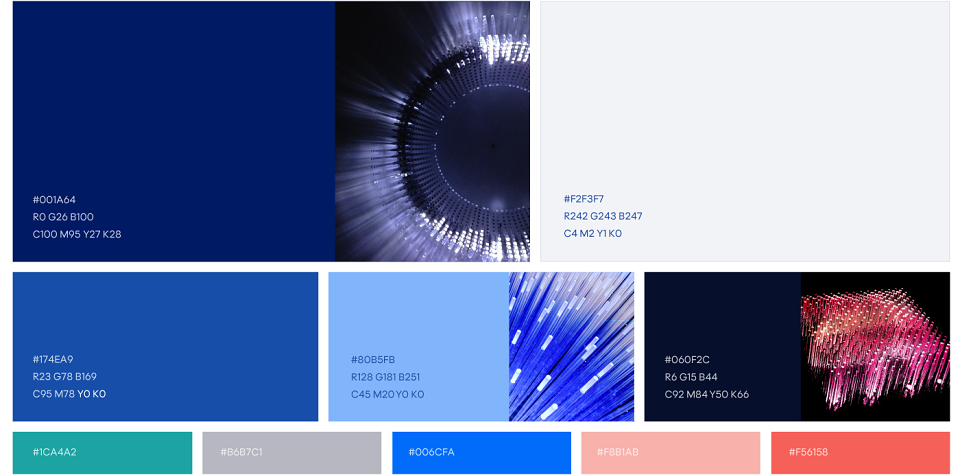 #001A64
R0 G26 B100
C100 M95 Y27 K28

#F2F3F7
R242 G243 B247
C4 M2 Y1 K0

#174EA9
R23 G78 B169
C95 M78 Y0 K0

#80B5FB
R128 G181 B251
C45 M20 Y0 K0

#060F2C
R6 G15 B44
C92 M84 Y50 K66

#1CA4A2

#B6B7C1

#006CFA

#F8B1AB

#F56158